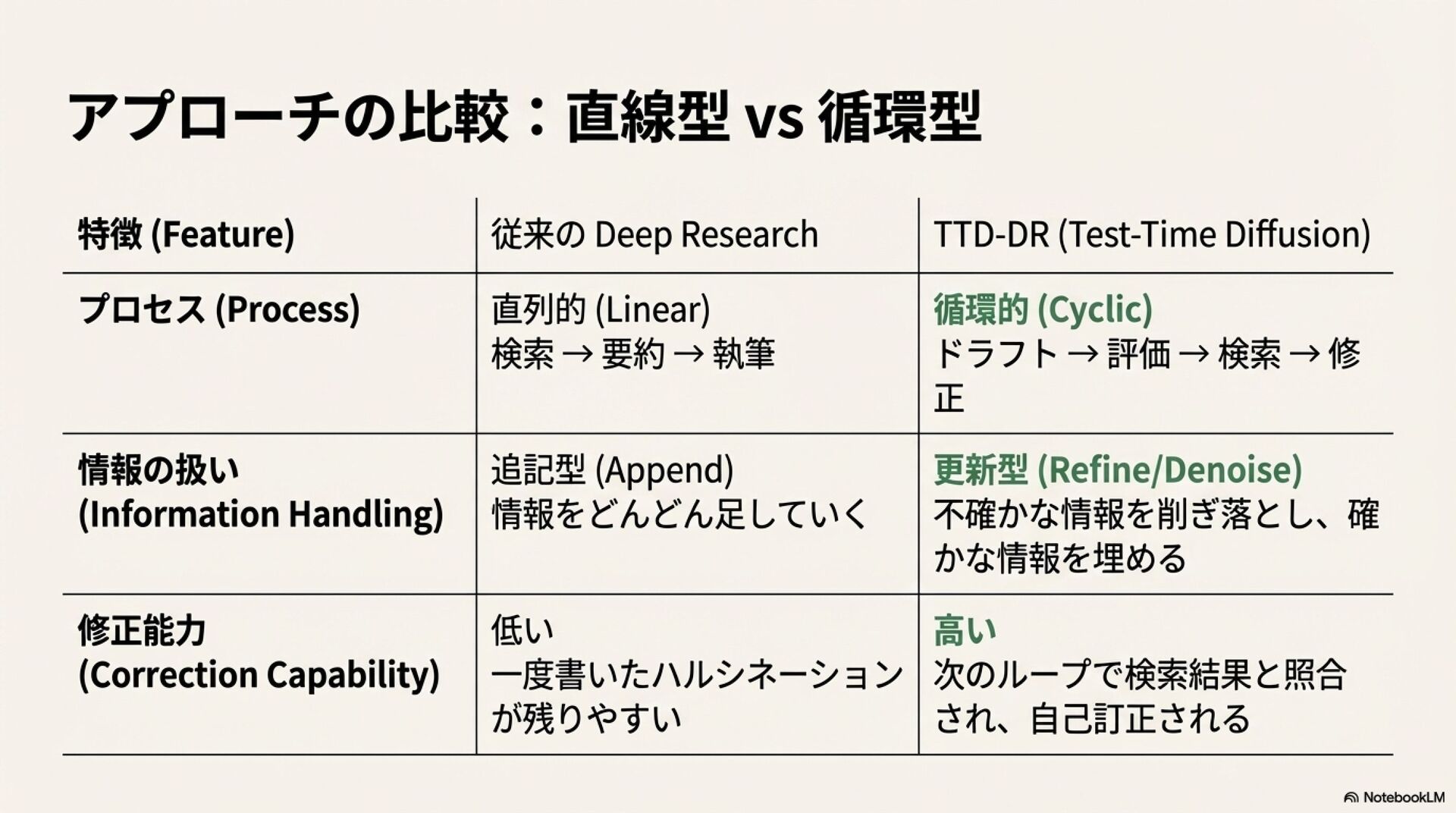 アプローチの比較：直線型 vs 循環型

| 特徴 (Feature) | 従来の Deep Research | TTD-DR (Test-Time Diffusion) |
|---|---|---|
| プロセス (Process) | 直列的 (Linear) 検索 → 要約 → 執筆 | 循環的 (Cyclic) ドラフト → 評価 → 検索 → 修正 |
| 情報の扱い (Information Handling) | 追記型 (Append) 情報をどんどん足していく | 更新型 (Refine/Denoise) 不確かな情報を削ぎ落とし、確かな情報を埋める |
| 修正能力 (Correction Capability) | 低い 一度書いたハルシネーションが残りやすい | 高い 次のループで検索結果と照合され、自己訂正される |

NotebookLM